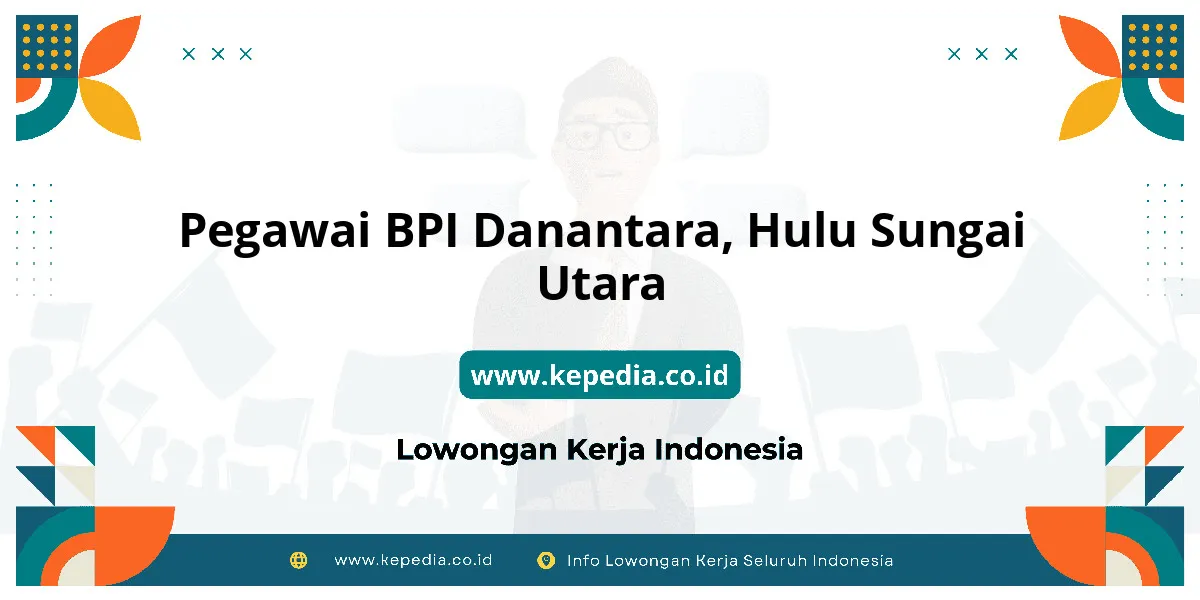 Pegawai BPI Danantara, Hulu Sungai Utara

www.kepedia.co.id

Lowongan Kerja Indonesia

www.kepedia.co.id

Info Lowongan Kerja Seluruh Indonesia